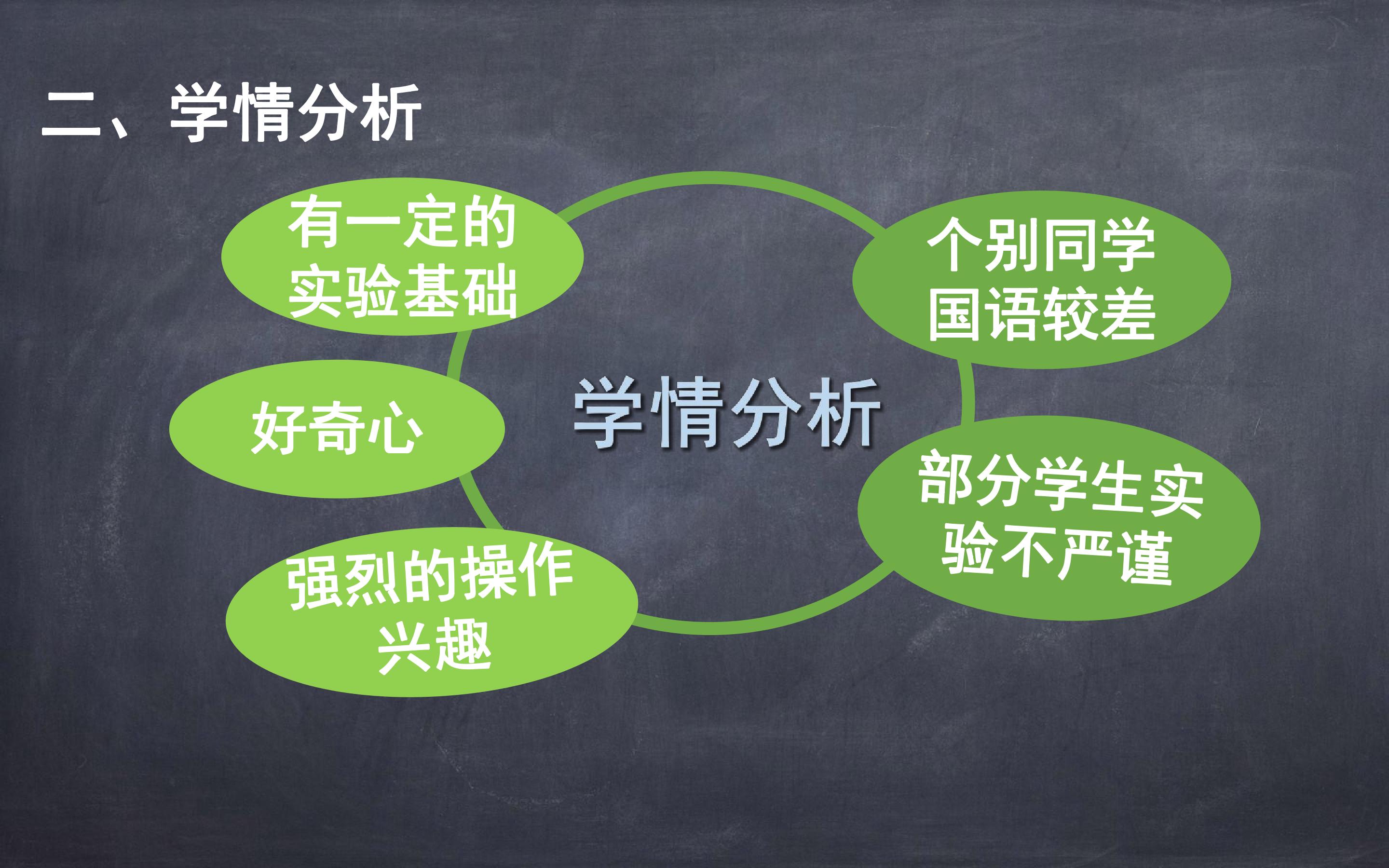 二、学情分析

有一定的实验基础

好奇心

强烈的操作兴趣

学情分析

个别同学国语较差

部分学生实验不严谨